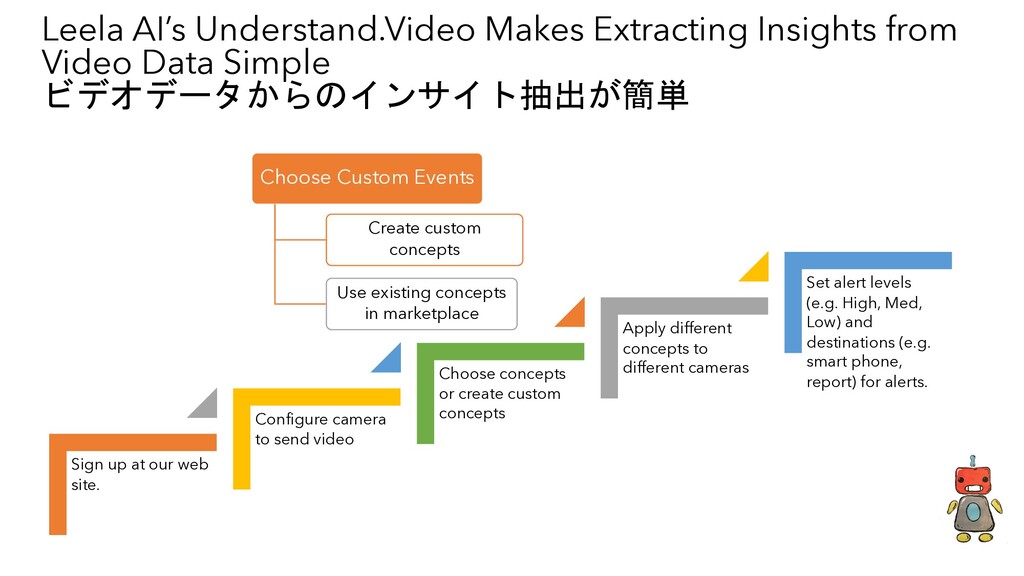 Leela AI's Understand.Video Makes Extracting Insights from Video Data Simple
ビデオデータからのインサイト抽出が簡単

Choose Custom Events

Create custom concepts

Use existing concepts in marketplace

Sign up at our web site.

Configure camera to send video

Choose concepts or create custom concepts

Apply different concepts to different cameras

Set alert levels (e.g. High, Med, Low) and destinations (e.g. smart phone, report) for alerts.